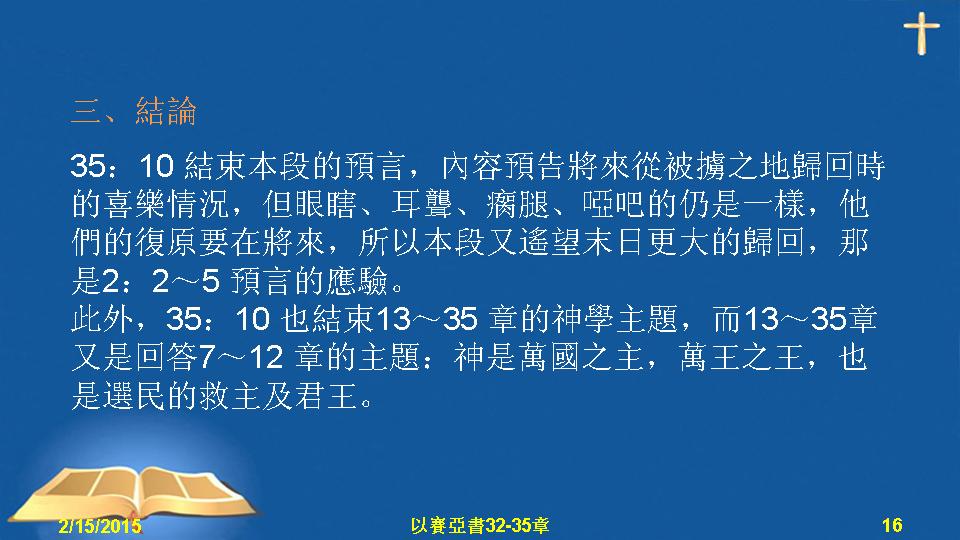 三、結論

35：10 結束本段的預言，內容預告將來從被擄之地歸回時的喜樂情況，但眼瞎、耳聾、瘸腿、啞吧的仍是一樣，他們的復原要在將來，所以本段又遙望末日更大的歸回，那是2：2～5 預言的應驗。
此外，35：10 也結束13～35 章的神學主題，而13～35章又是回答7～12 章的主題：神是萬國之主，萬王之王，也是選民的救主及君王。

2/15/2015
以賽亞書32-35章
16